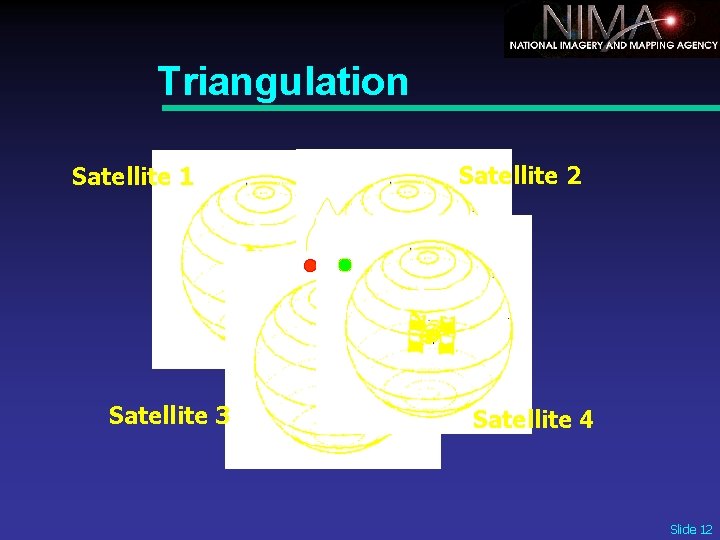 NIMA
NATIONAL IMAGERY AND MAPPING AGENCY

Triangulation

Satellite 1

Satellite 2

Satellite 3

Satellite 4

Slide 12